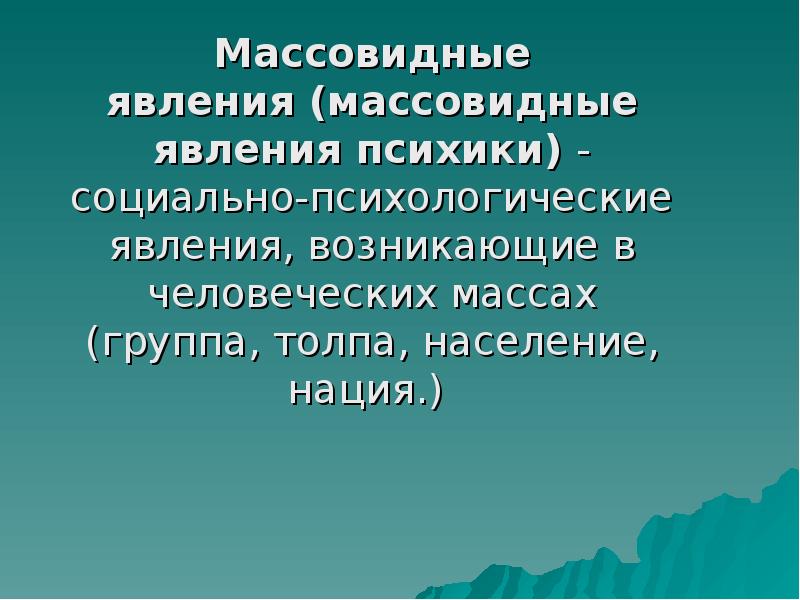 Массовидные явления (массовидные явления психики) - социально-психологические явления, возникающие в человеческих массах (группа, толпа, население, нация.)